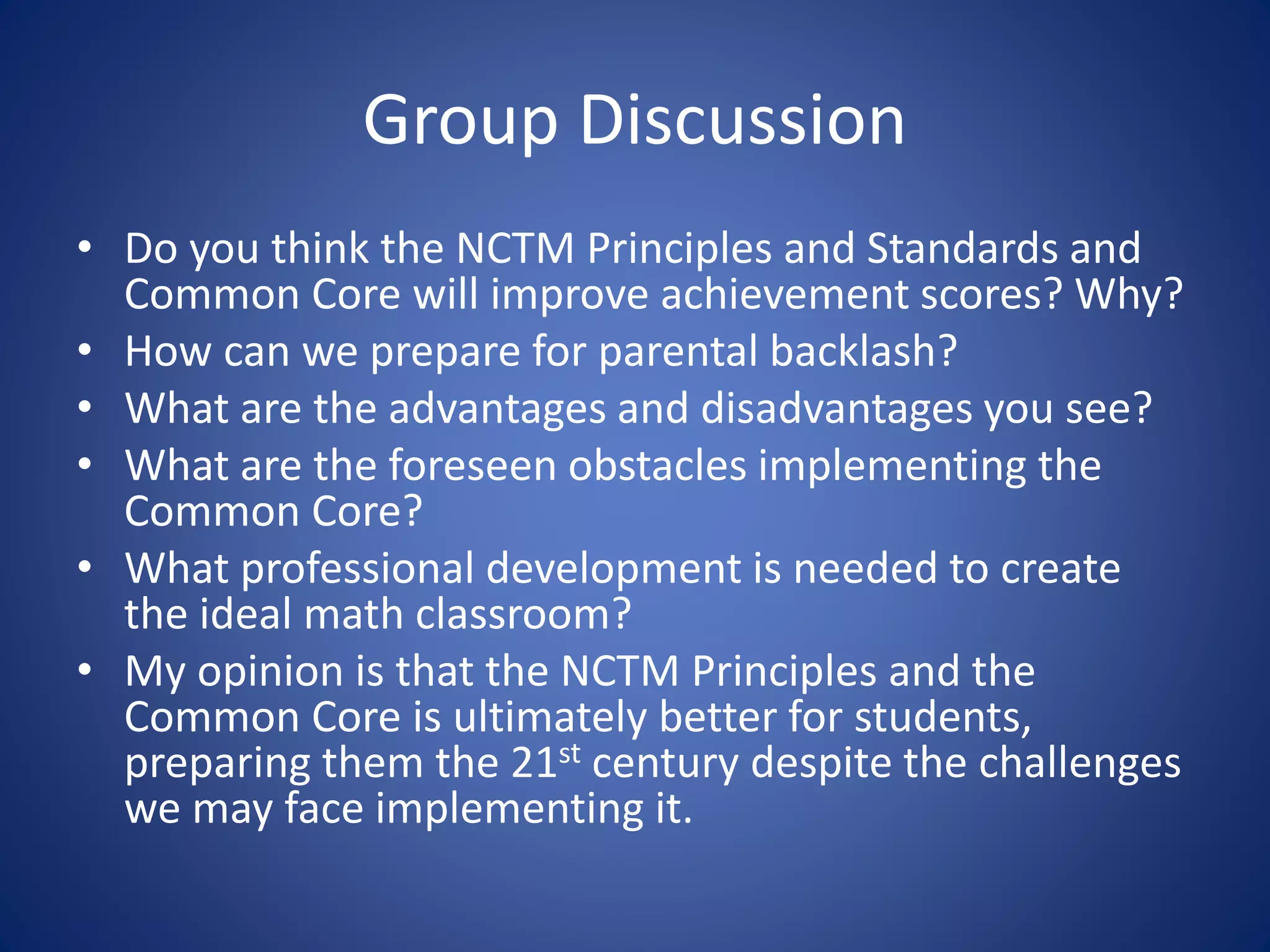 Group Discussion

• Do you think the NCTM Principles and Standards and Common Core will improve achievement scores? Why?
• How can we prepare for parental backlash?
• What are the advantages and disadvantages you see?
• What are the foreseen obstacles implementing the Common Core?
• What professional development is needed to create the ideal math classroom?
• My opinion is that the NCTM Principles and the Common Core is ultimately better for students, preparing them the 21$^{st}$ century despite the challenges we may face implementing it.